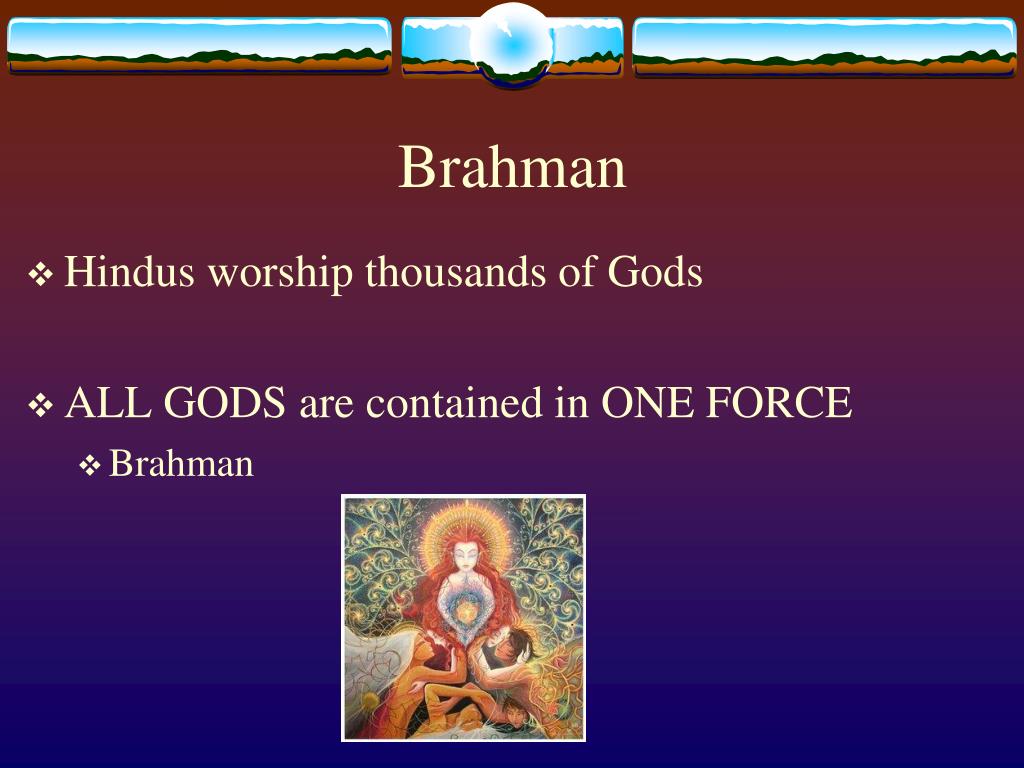 Brahman

❖ Hindus worship thousands of Gods

❖ ALL GODS are contained in ONE FORCE

❖ Brahman